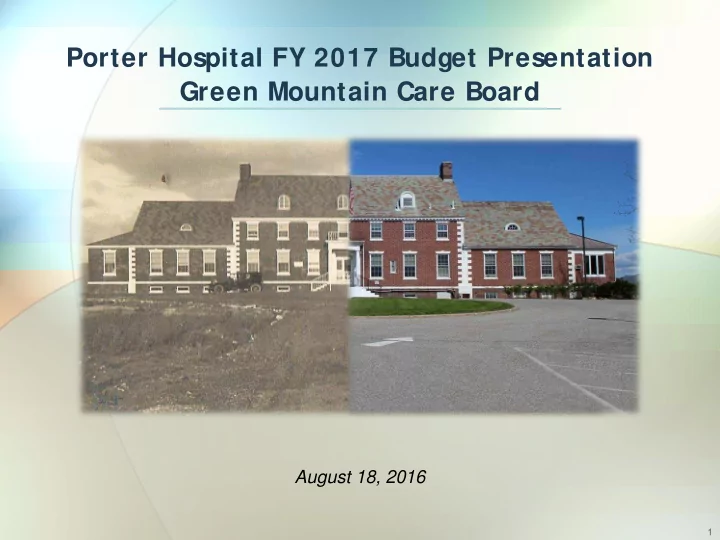 Porter Hospital FY 2017 Budget Presentation
Green Mountain Care Board

August 18, 2016

1